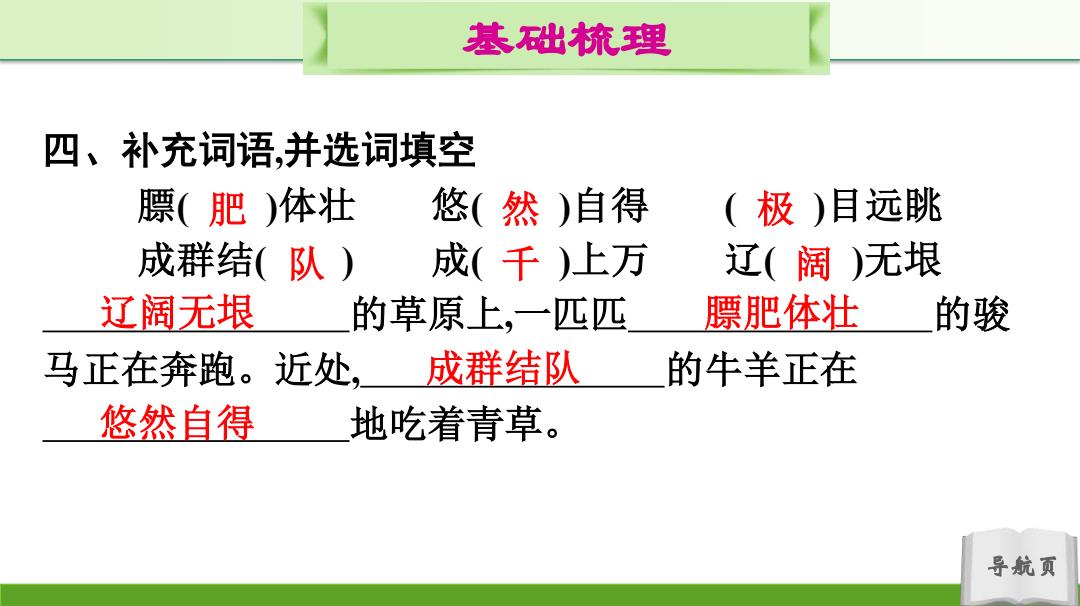 基础梳理

四、补充词语,并选词填空

膘( 肥 )体壮　悠( 然 )自得　( 极 )目远眺

成群结( 队 )　成( 千 )上万　辽( 阔 )无垠

辽阔无垠的草原上,一匹匹膘肥体壮的骏马正在奔跑。近处,成群结队的牛羊正在悠然自得地吃着青草。

导航页